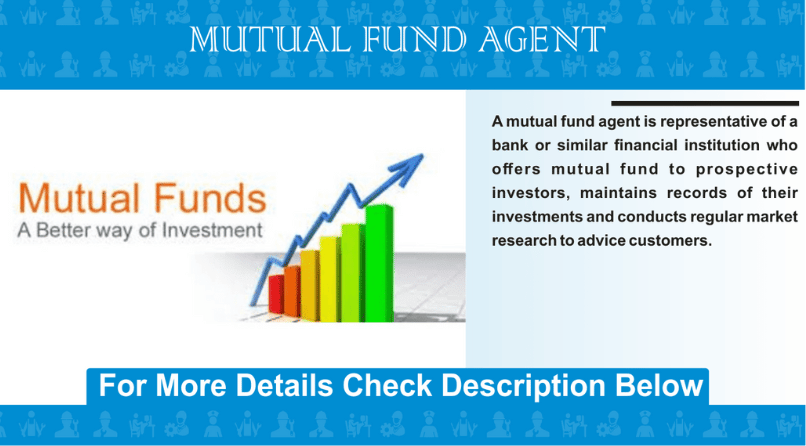 MUTUAL FUND AGENT

Mutual Funds
A Better way of Investment

A mutual fund agent is representative of a bank or similar financial institution who offers mutual fund to prospective investors, maintains records of their investments and conducts regular market research to advice customers.

For More Details Check Description Below